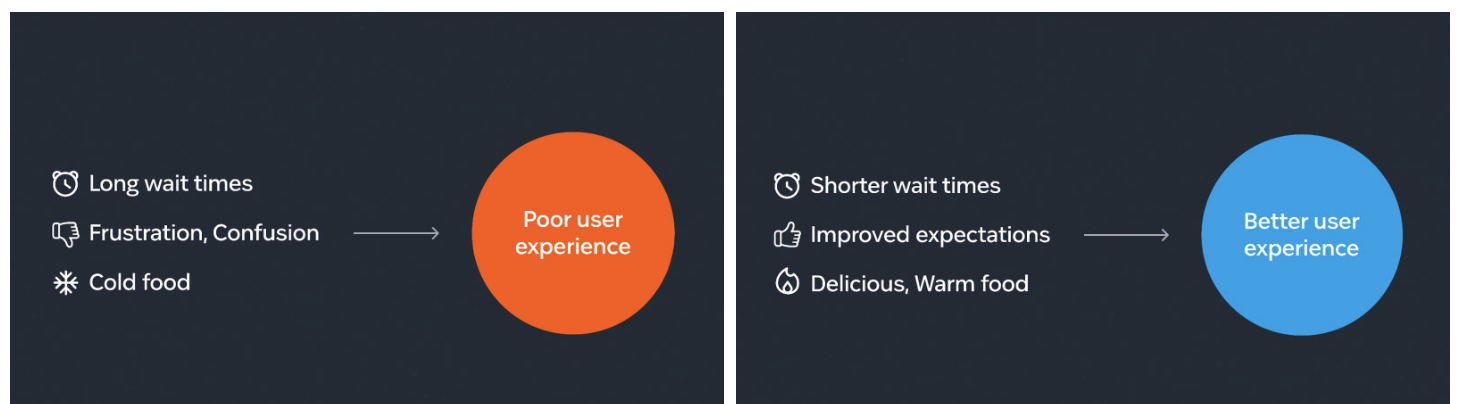 Long wait times
Frustration, Confusion
Cold food

Poor user experience

Shorter wait times
Improved expectations
Delicious, Warm food

Better user experience